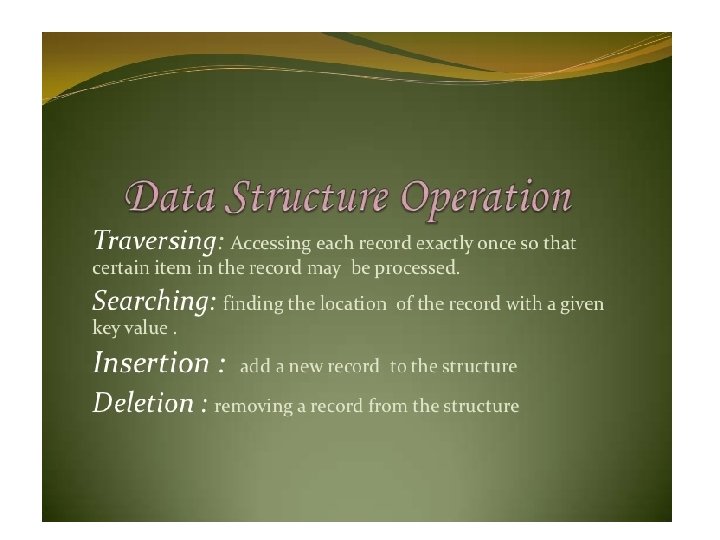 Data Structure Operation

Traversing: Accessing each record exactly once so that certain item in the record may be processed.

Searching: finding the location of the record with a given key value .

Insertion : add a new record to the structure

Deletion : removing a record from the structure